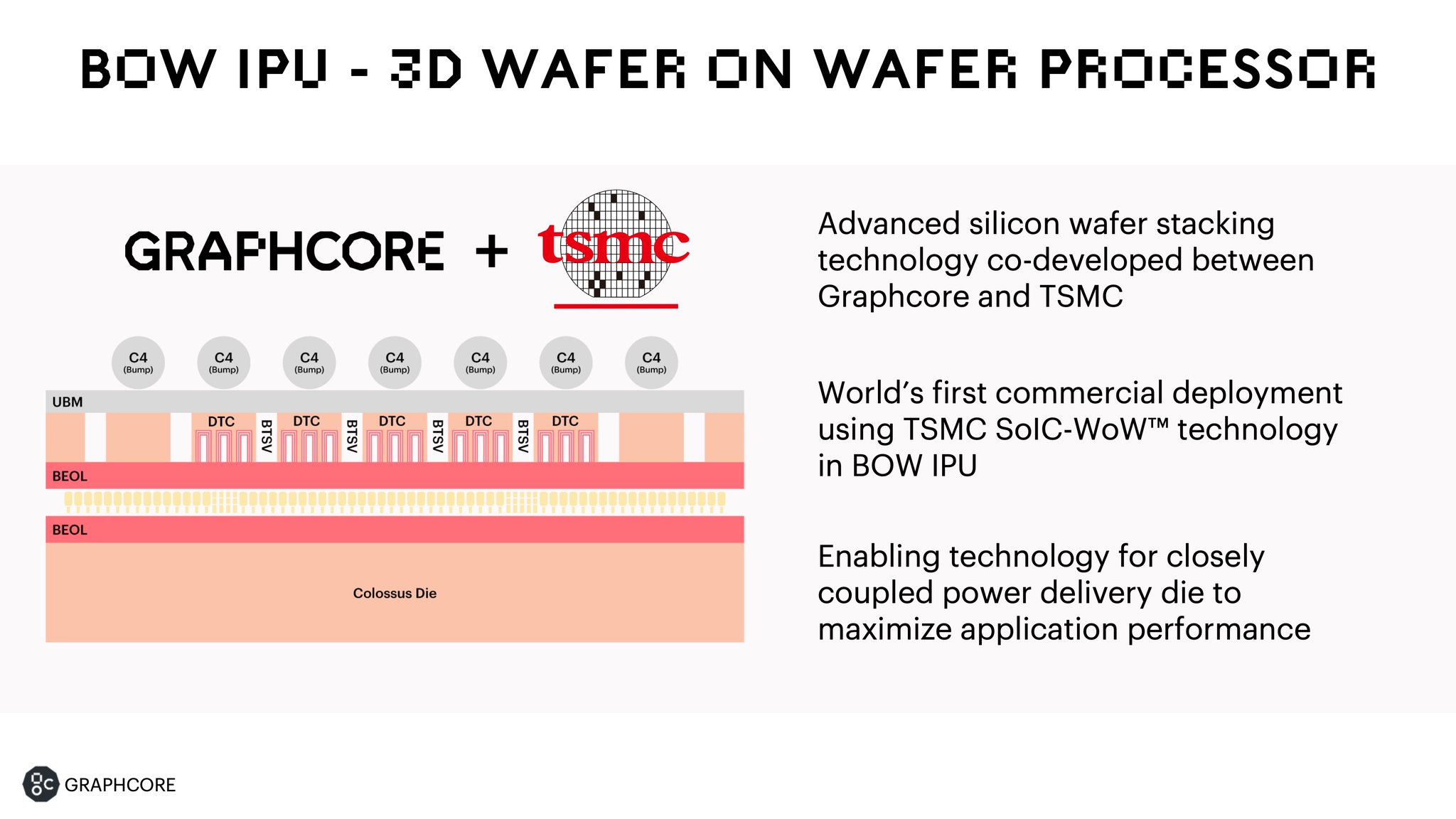 BOW IPU - 3D WAFER ON WAFER PROCESSOR

GRAPHCORE + tsmc

C4 (Bump) C4 (Bump) C4 (Bump) C4 (Bump) C4 (Bump) C4 (Bump) C4 (Bump)

UBM

DTC BTSV DTC BTSV DTC BTSV DTC BTSV DTC

BEOL

BEOL

Colossus Die

Advanced silicon wafer stacking technology co-developed between Graphcore and TSMC

World's first commercial deployment using TSMC SoIC-WoW™ technology in BOW IPU

Enabling technology for closely coupled power delivery die to maximize application performance

GRAPHCORE